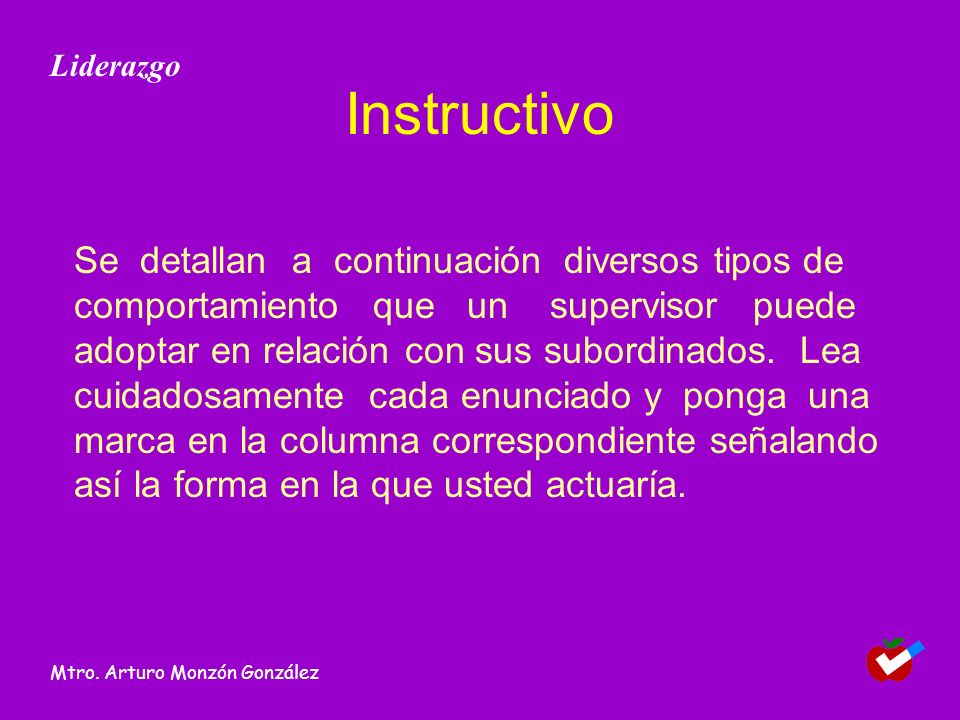 Liderazgo

Instructivo

Se detallan a continuación diversos tipos de comportamiento que un supervisor puede adoptar en relación con sus subordinados. Lea cuidadosamente cada enunciado y ponga una marca en la columna correspondiente señalando así la forma en la que usted actuaría.

Mtro. Arturo Monzón González